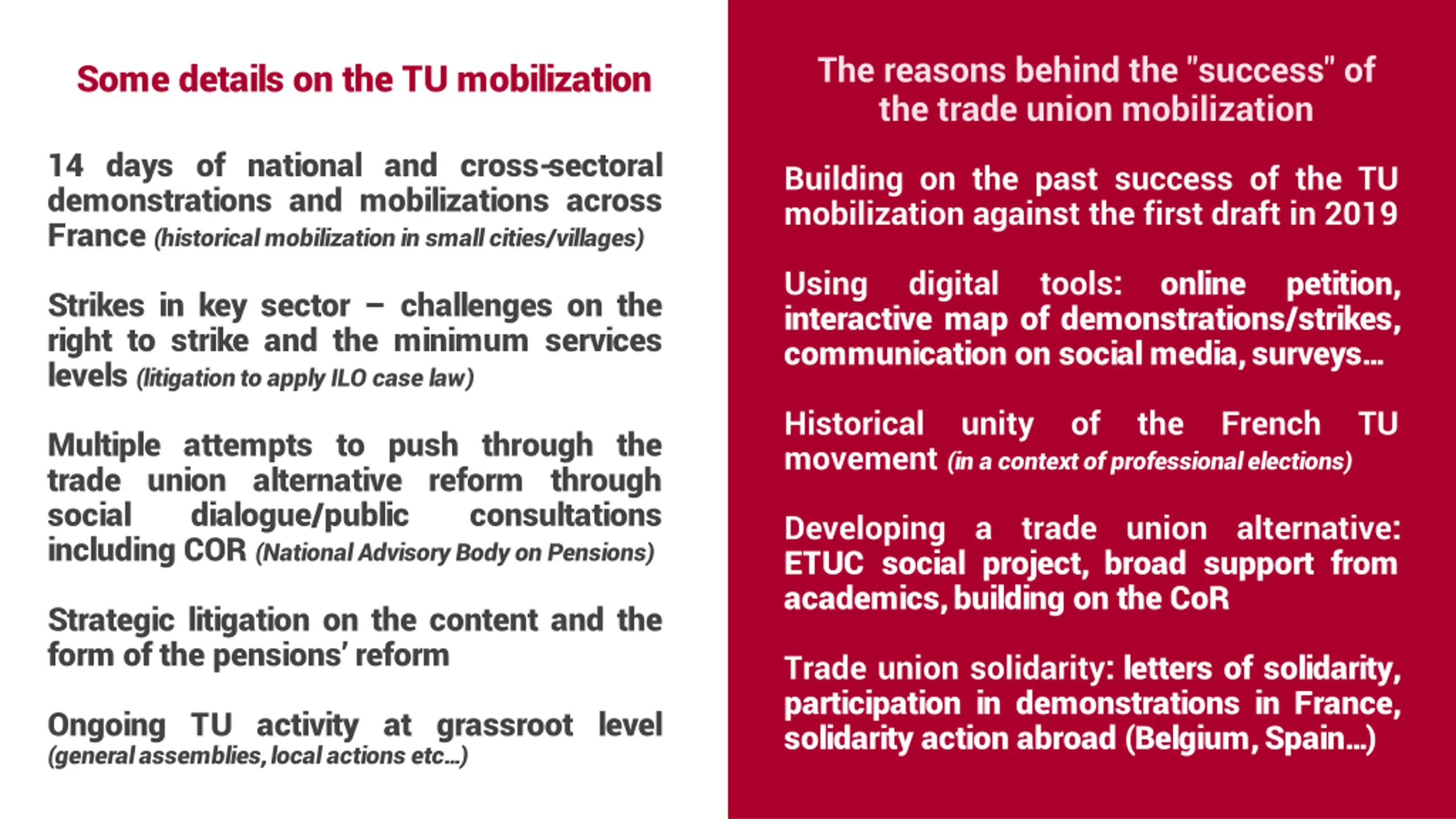 Some details on the TU mobilization

14 days of national and cross-sectoral demonstrations and mobilizations across France (historical mobilization in small cities/villages)

Strikes in key sector – challenges on the right to strike and the minimum services levels (litigation to apply ILO case law)

Multiple attempts to push through the trade union alternative reform through social dialogue/public consultations including COR (National Advisory Body on Pensions)

Strategic litigation on the content and the form of the pensions' reform

Ongoing TU activity at grassroot level (general assemblies, local actions etc...)

The reasons behind the "success" of the trade union mobilization

Building on the past success of the TU mobilization against the first draft in 2019

Using digital tools: online petition, interactive map of demonstrations/strikes, communication on social media, surveys...

Historical unity of the French TU movement (in a context of professional elections)

Developing a trade union alternative: ETUC social project, broad support from academics, building on the CoR

Trade union solidarity: letters of solidarity, participation in demonstrations in France, solidarity action abroad (Belgium, Spain...)